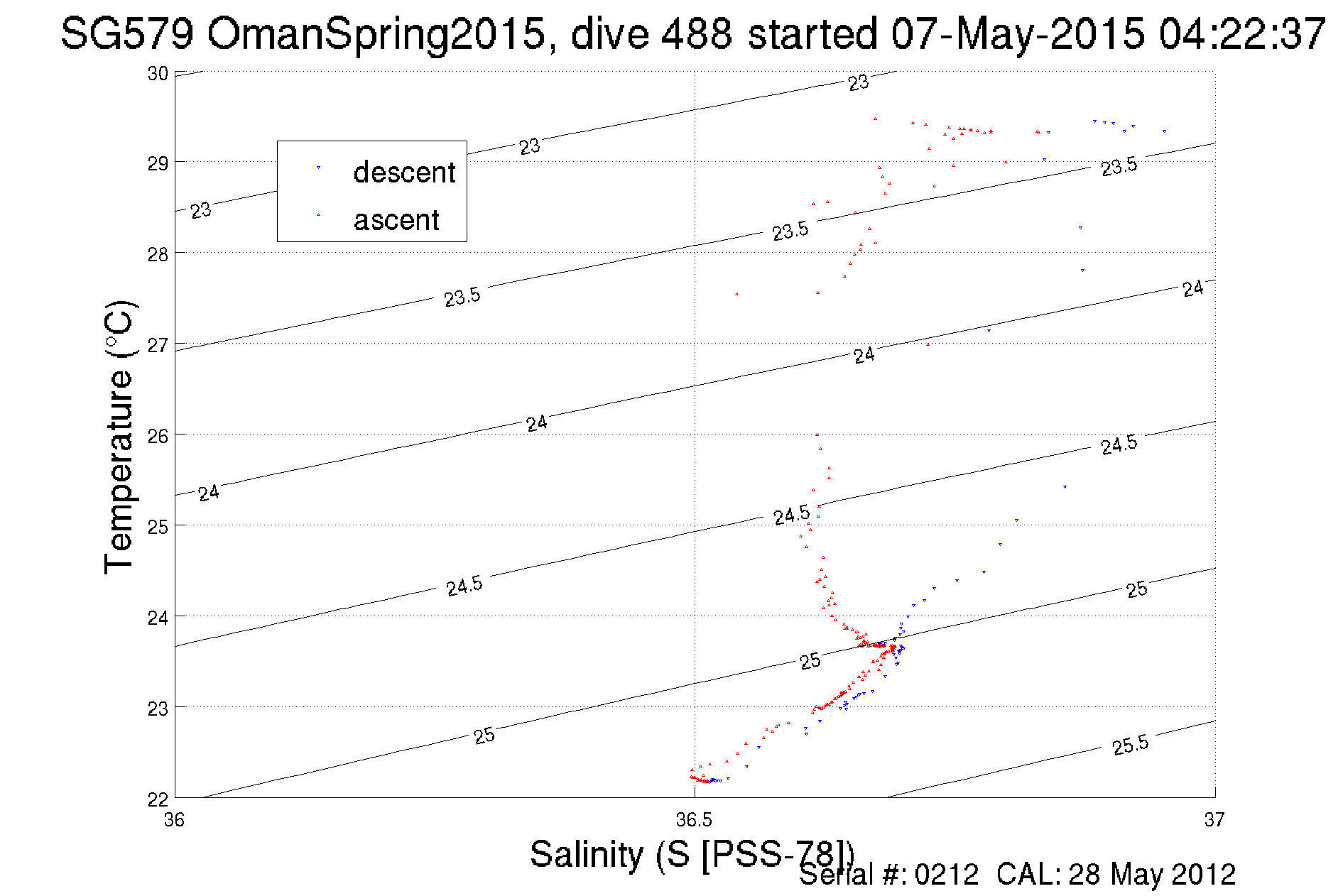 SG579 OmanSpring2015, dive 488 started 07-May-2015 04:22:37

descent
ascent

Temperature (°C)

30
29
28
27
26
25
24
23
22

23
23
23
23.5
23.5
23.5
24
24
24
24
24.5
24.5
24.5
25
25
25
25.5

36
36.5
37

Salinity (S [PSS-78])

Serial #: 0212 CAL: 28 May 2012